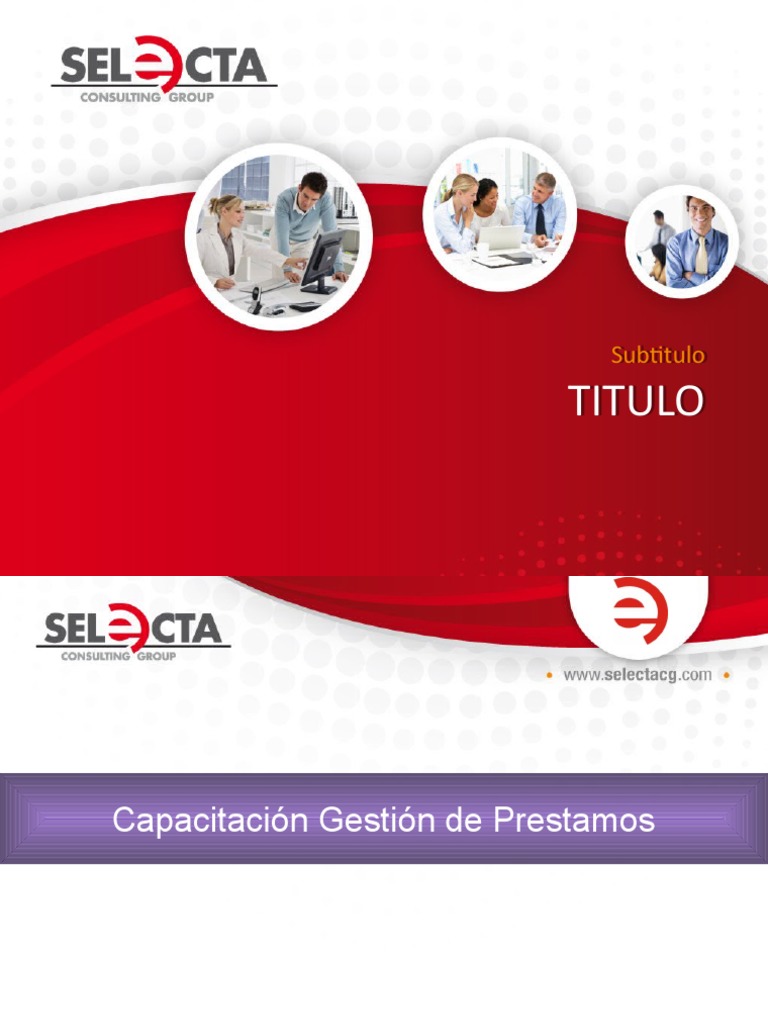 SELECTA
CONSULTING GROUP

Subtitulo

TITULO

SELECTA
CONSULTING GROUP

• www.selectacg.com •

Capacitación Gestión de Prestamos